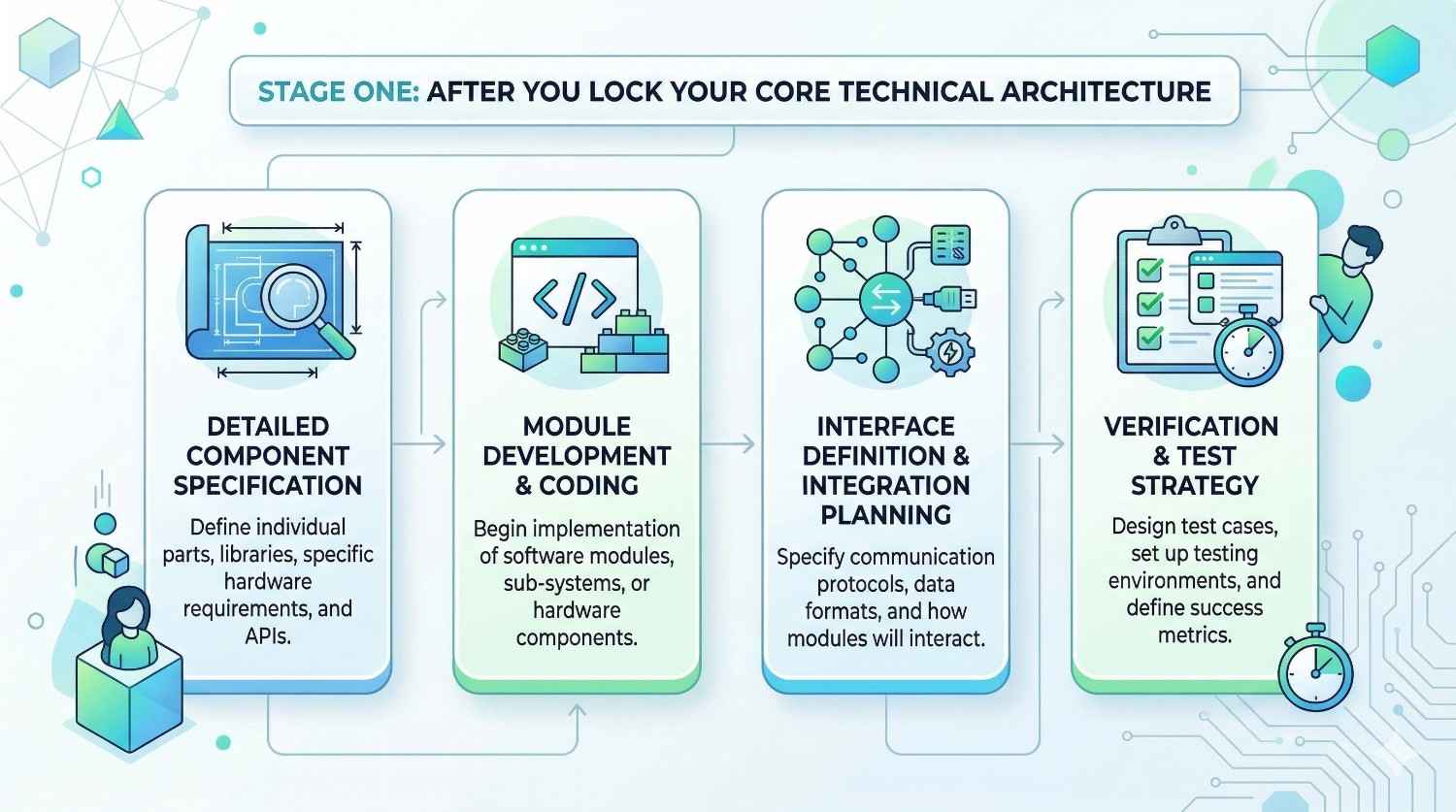 STAGE ONE: AFTER YOU LOCK YOUR CORE TECHNICAL ARCHITECTURE

DETAILED COMPONENT SPECIFICATION

Define individual parts, libraries, specific hardware requirements, and APIs.

MODULE DEVELOPMENT & CODING

Begin implementation of software modules, sub-systems, or hardware components.

INTERFACE DEFINITION & INTEGRATION PLANNING

Specify communication protocols, data formats, and how modules will interact.

VERIFICATION & TEST STRATEGY

Design test cases, set up testing environments, and define success metrics.